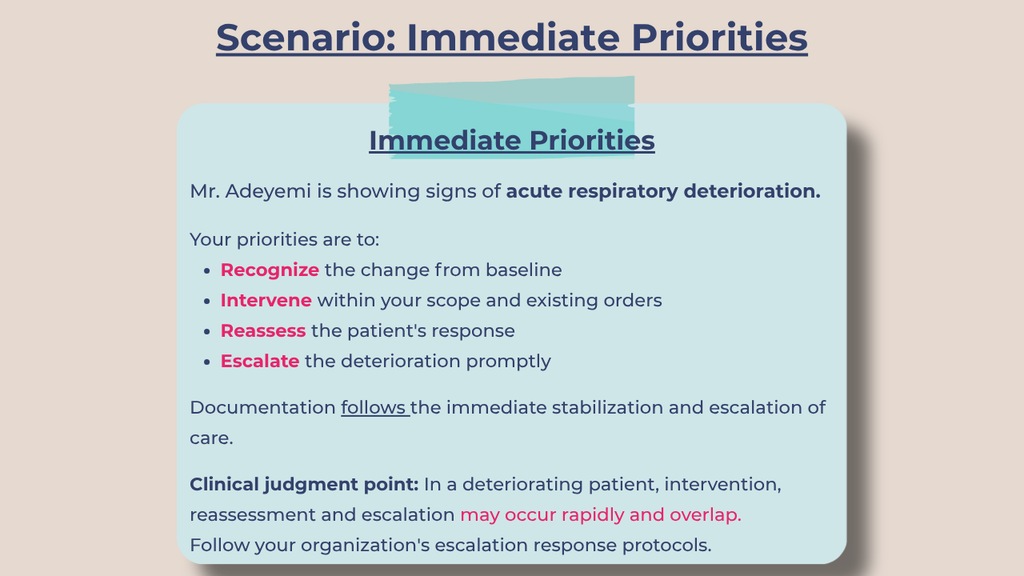 Scenario: Immediate Priorities

Immediate Priorities

Mr. Adeyemi is showing signs of acute respiratory deterioration.

Your priorities are to:
- Recognize the change from baseline
- Intervene within your scope and existing orders
- Reassess the patient's response
- Escalate the deterioration promptly

Documentation follows the immediate stabilization and escalation of care.

Clinical judgment point: In a deteriorating patient, intervention, reassessment and escalation may occur rapidly and overlap.
Follow your organization's escalation response protocols.